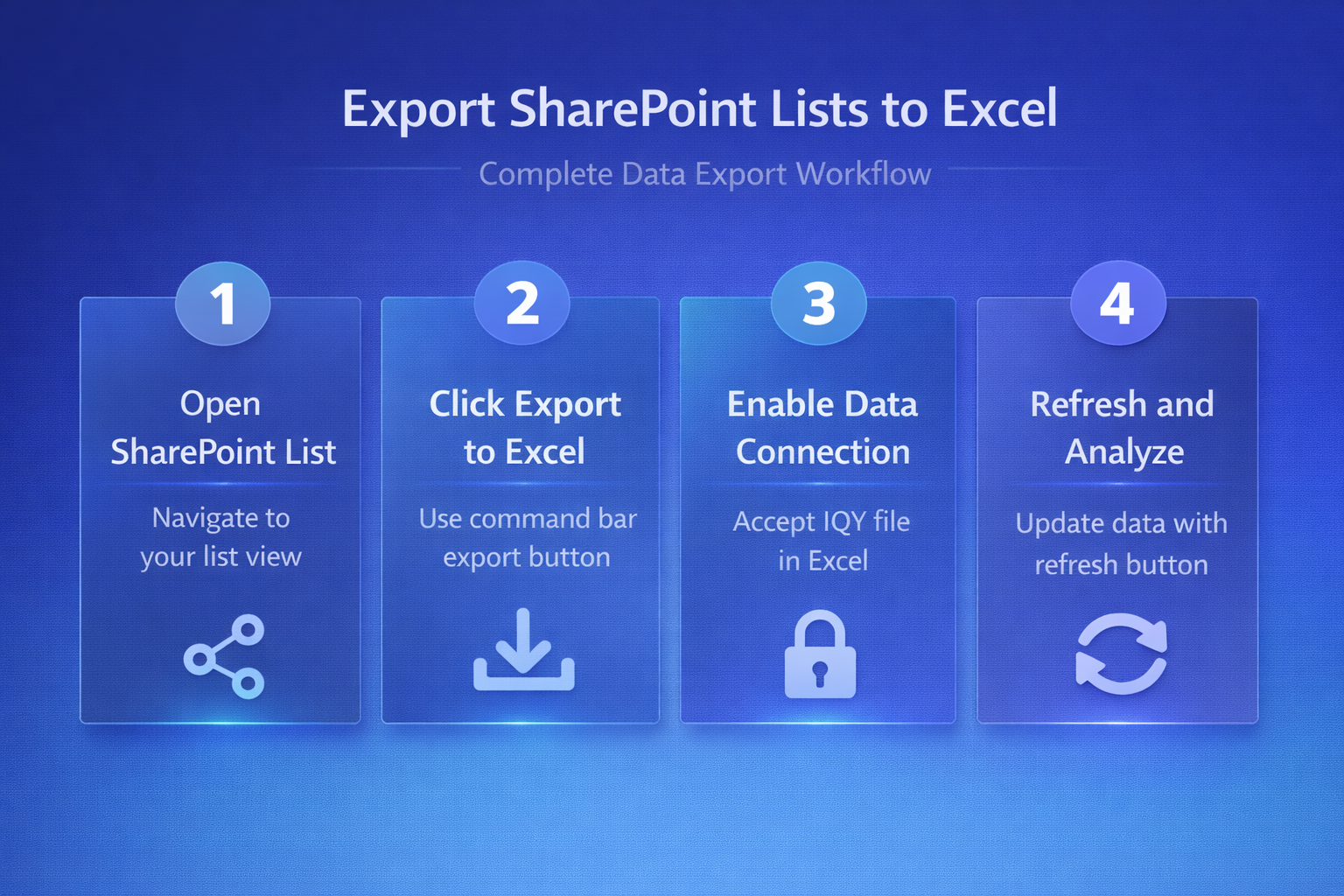 Export SharePoint Lists to Excel

Complete Data Export Workflow

1

Open SharePoint List

Navigate to your list view

2

Click Export to Excel

Use command bar export button

3

Enable Data Connection

Accept IQY file in Excel

4

Refresh and Analyze

Update data with refresh button